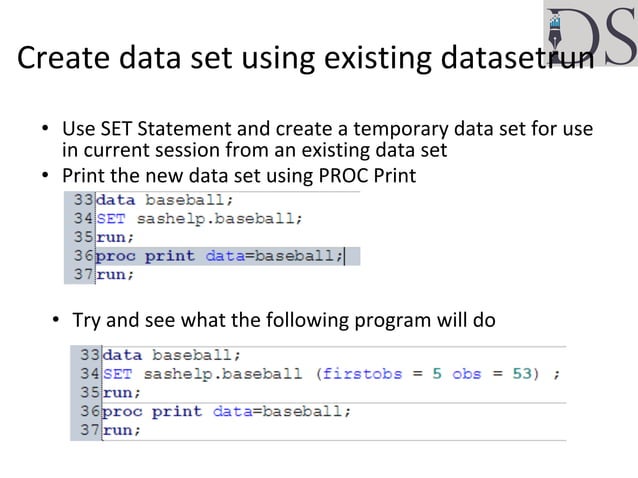 DS

Create data set using existing datasetrun

• Use SET Statement and create a temporary data set for use in current session from an existing data set
• Print the new data set using PROC Print

33 data baseball;
34 SET sashelp.baseball;
35 run;
36 proc print data=baseball;
37 run;

• Try and see what the following program will do

33 data baseball;
34 SET sashelp.baseball (firstobs = 5 obs = 53) ;
35 run;
36 proc print data=baseball;
37 run;